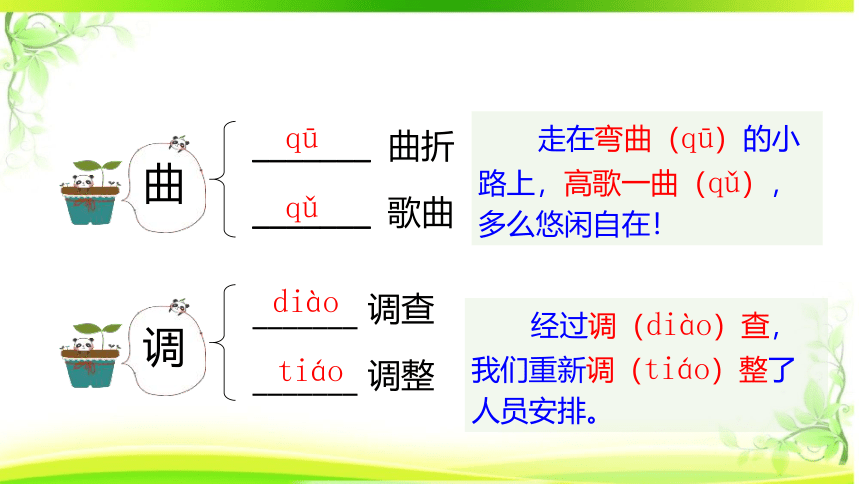 曲

qū 曲折

qǔ 歌曲

走在弯曲（qū）的小路上，高歌一曲（qǔ），多么悠闲自在！

调

diào 调查

tiáo 调整

经过调（diào）查，我们重新调（tiáo）整了人员安排。